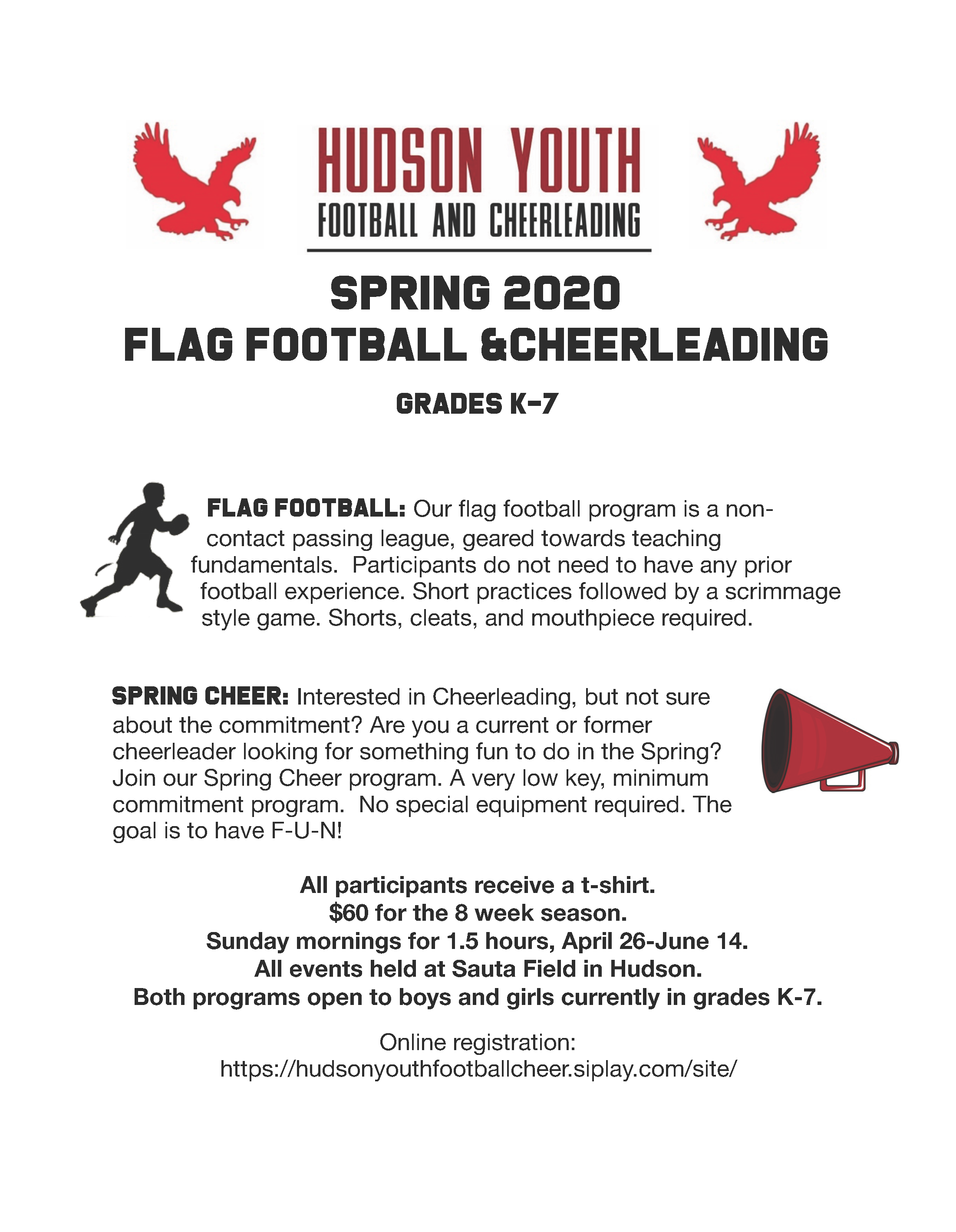 HUDSON YOUTH
FOOTBALL AND CHEERLEADING

SPRING 2020
FLAG FOOTBALL &CHEERLEADING

GRADES K-7

FLAG FOOTBALL: Our flag football program is a non-contact passing league, geared towards teaching fundamentals. Participants do not need to have any prior football experience. Short practices followed by a scrimmage style game. Shorts, cleats, and mouthpiece required.

SPRING CHEER: Interested in Cheerleading, but not sure about the commitment? Are you a current or former cheerleader looking for something fun to do in the Spring? Join our Spring Cheer program. A very low key, minimum commitment program. No special equipment required. The goal is to have F-U-N!

All participants receive a t-shirt.
$60 for the 8 week season.
Sunday mornings for 1.5 hours, April 26-June 14.
All events held at Sauta Field in Hudson.
Both programs open to boys and girls currently in grades K-7.

Online registration:
https://hudsonyouthfootballcheer.siplay.com/site/